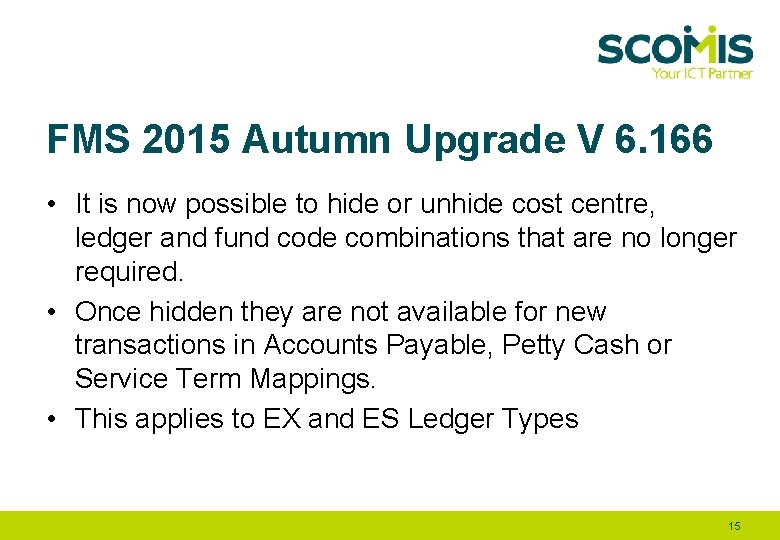 SCOMIS
Your ICT Partner

FMS 2015 Autumn Upgrade V 6.166

• It is now possible to hide or unhide cost centre, ledger and fund code combinations that are no longer required.
• Once hidden they are not available for new transactions in Accounts Payable, Petty Cash or Service Term Mappings.
• This applies to EX and ES Ledger Types

15